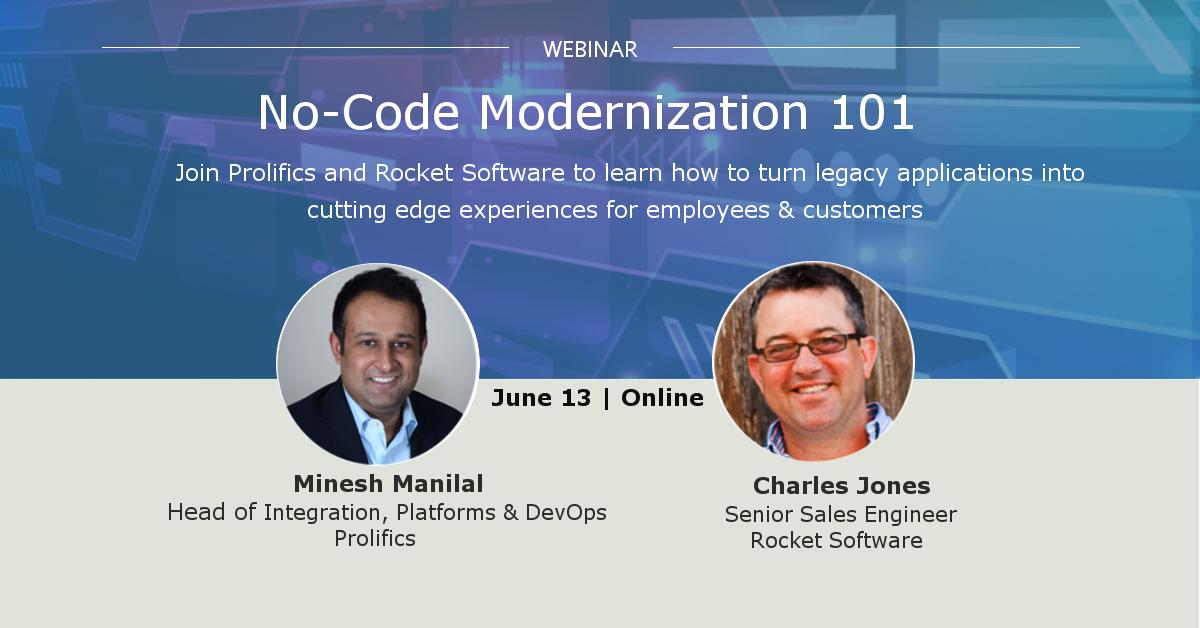 WEBINAR

No-Code Modernization 101

Join Prolifics and Rocket Software to learn how to turn legacy applications into cutting edge experiences for employees & customers

June 13 | Online

Minesh Manilal
Head of Integration, Platforms & DevOps
Prolifics

Charles Jones
Senior Sales Engineer
Rocket Software